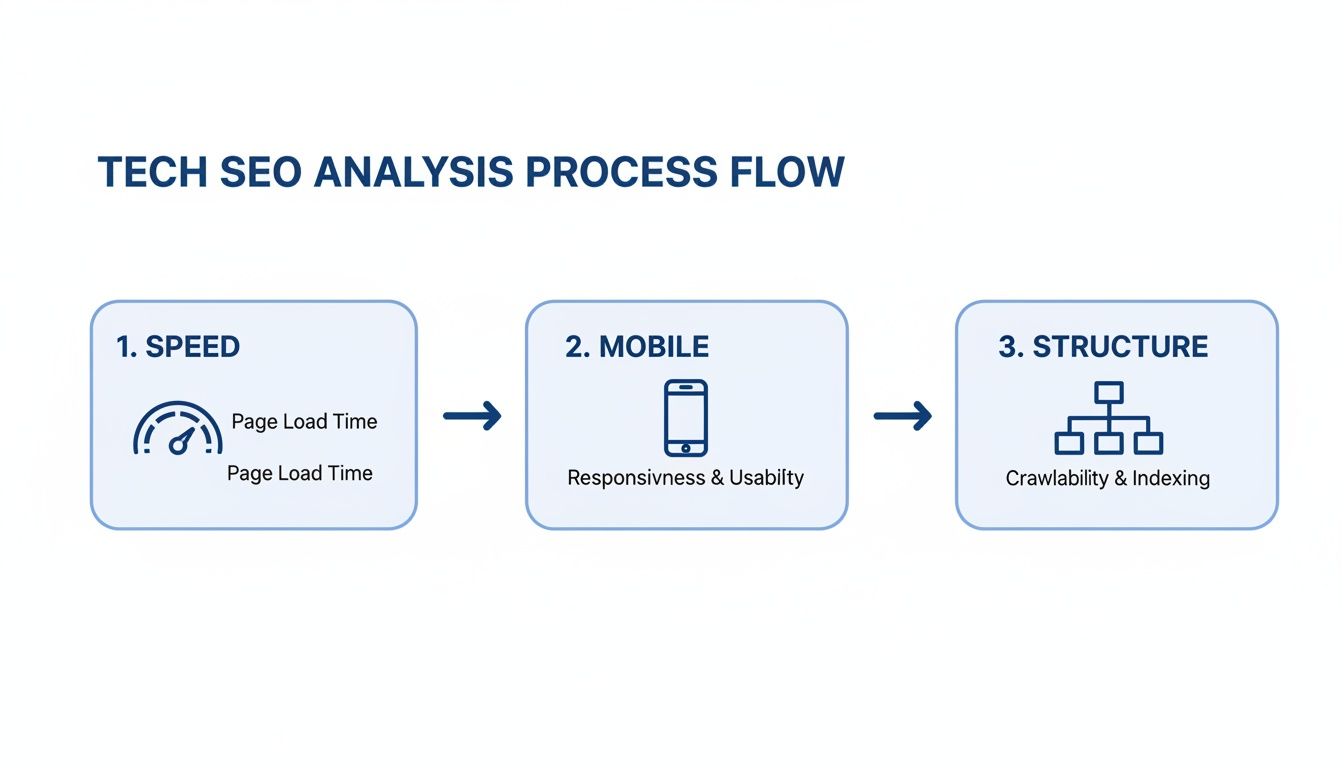 TECH SEO ANALYSIS PROCESS FLOW

1. SPEED

Page Load Time

Page Load Time

2. MOBILE

Responsivness & Usabilty

3. STRUCTURE

Crawlability & Indexing